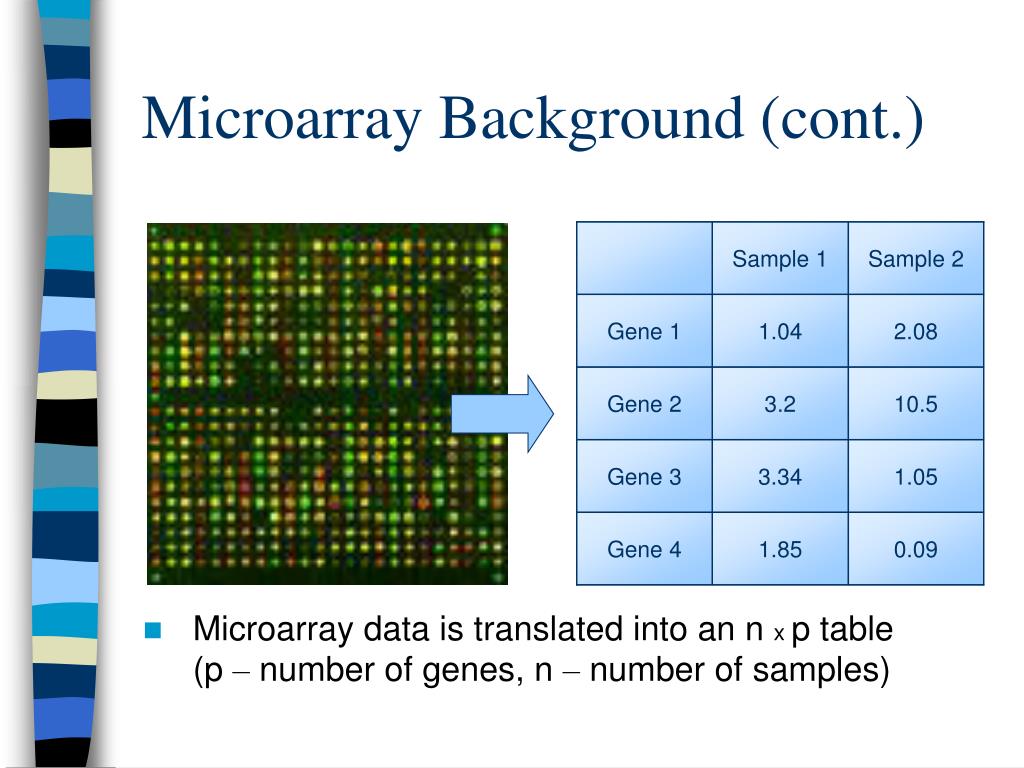 Microarray Background (cont.)

| | Sample 1 | Sample 2 |
|---|---|---|
| Gene 1 | 1.04 | 2.08 |
| Gene 2 | 3.2 | 10.5 |
| Gene 3 | 3.34 | 1.05 |
| Gene 4 | 1.85 | 0.09 |

Microarray data is translated into an n x p table (p – number of genes, n – number of samples)